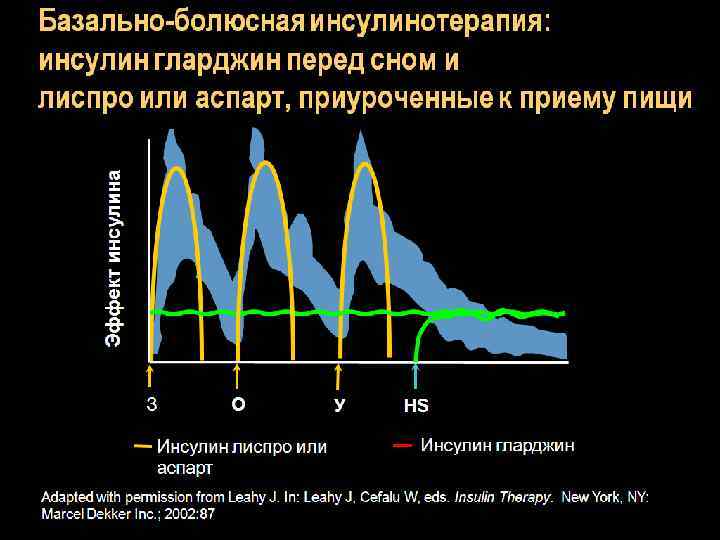 Базально-болюсная инсулинотерапия: инсулин гларджин перед сном и лиспро или аспарт, приуроченные к приему пищи

Эффект инсулина

З
О
У
HS

Инсулин лиспро или аспарт

Инсулин гларджин

Adapted with permission from Leahy J. In: Leahy J, Cefalu W, eds. Insulin Therapy. New York, NY: Marcel Dekker Inc.; 2002:87